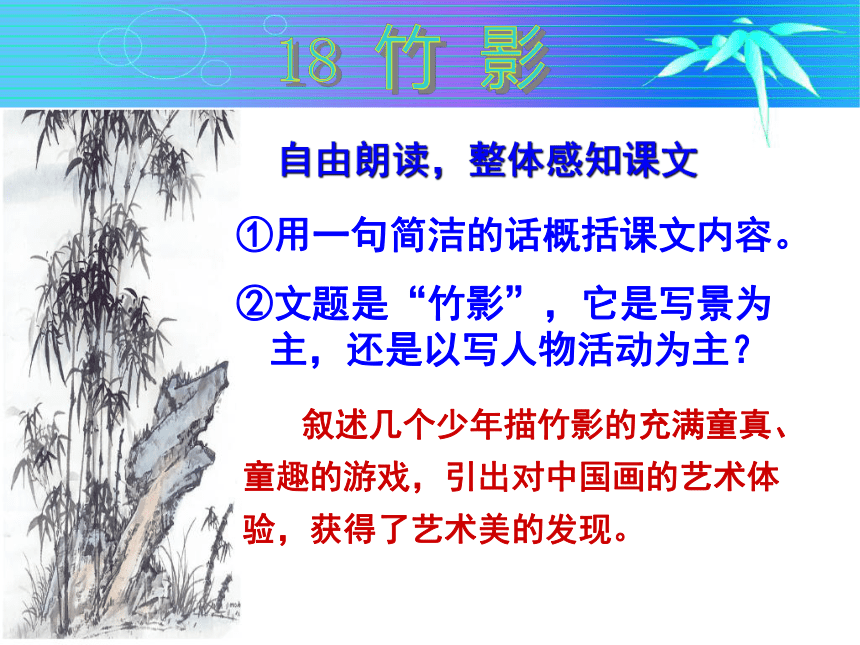 18 竹 影

自由朗读，整体感知课文

①用一句简洁的话概括课文内容。

②文题是“竹影”，它是写景为主，还是以写人物活动为主？

叙述几个少年描竹影的充满童真、童趣的游戏，引出对中国画的艺术体验，获得了艺术美的发现。